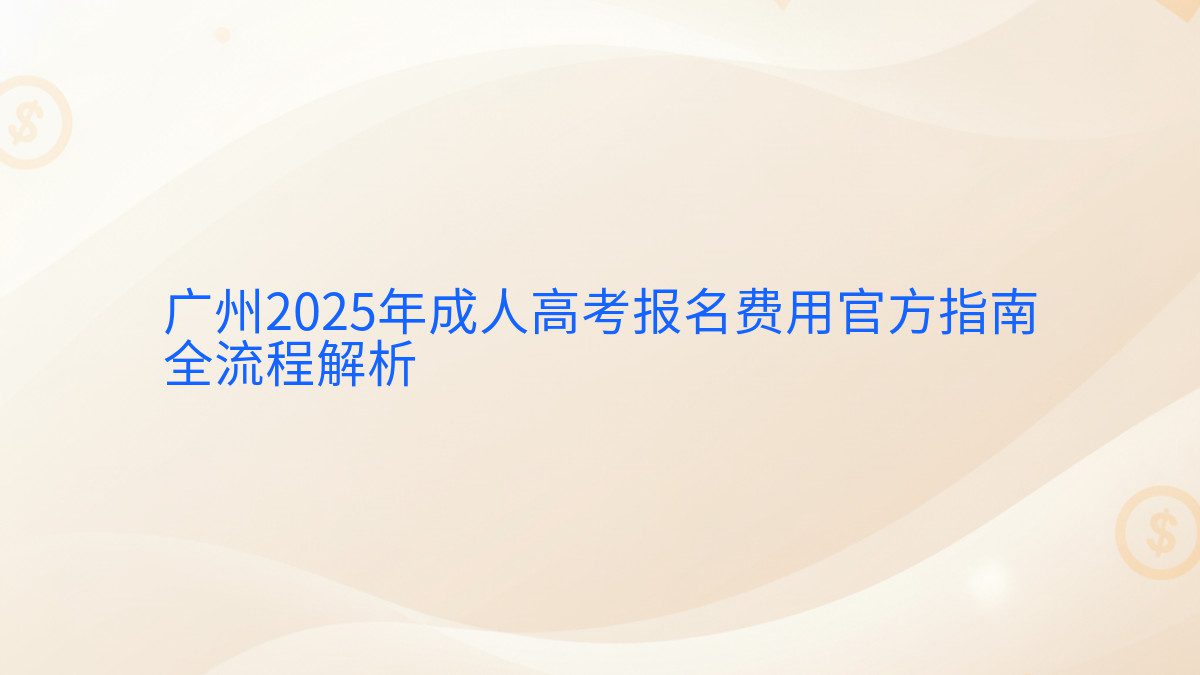 广州2025年成人高考报名费用官方指南全流程解析